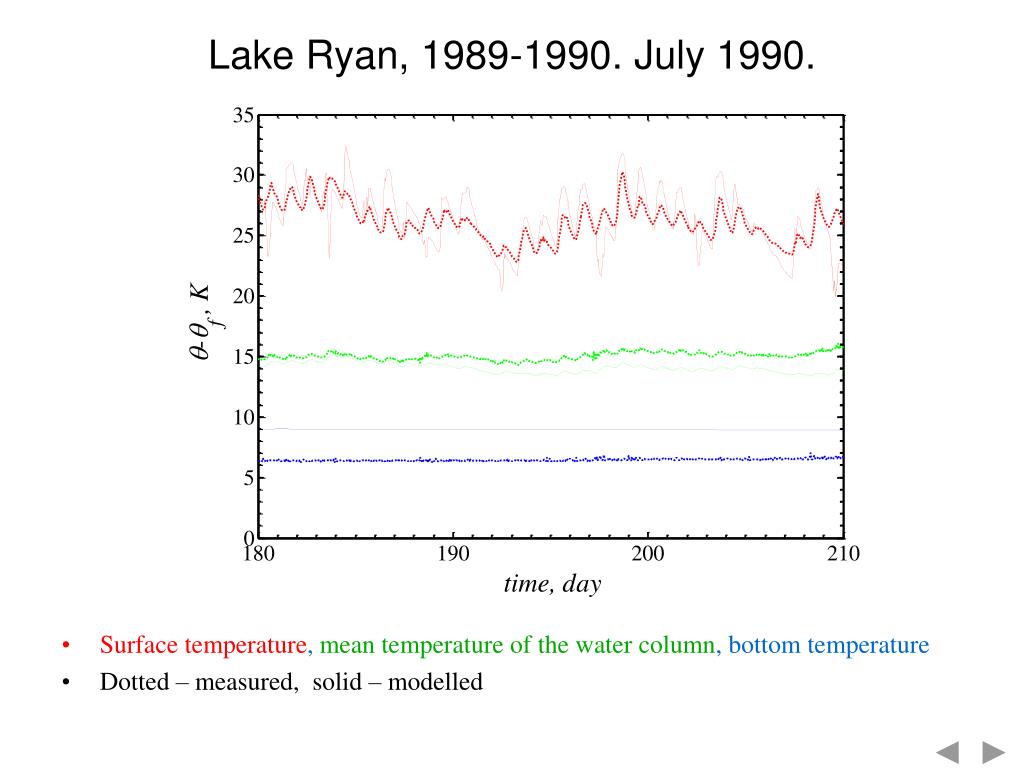 Lake Ryan, 1989-1990. July 1990.

35
30
25
20
15
10
5
0

$\theta$-$\theta_f$, K

180
190
200
210

time, day

• Surface temperature, mean temperature of the water column, bottom temperature
• Dotted – measured, solid – modelled